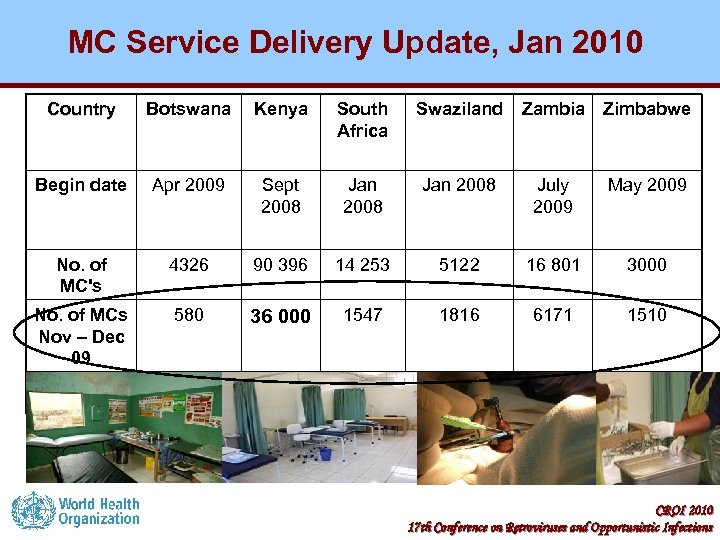 MC Service Delivery Update, Jan 2010

| Country | Botswana | Kenya | South Africa | Swaziland | Zambia | Zimbabwe |
|---|---|---|---|---|---|---|
| Begin date | Apr 2009 | Sept 2008 | Jan 2008 | Jan 2008 | July 2009 | May 2009 |
| No. of MC's | 4326 | 90 396 | 14 253 | 5122 | 16 801 | 3000 |
| No. of MCs Nov – Dec 09 | 580 | 36 000 | 1547 | 1816 | 6171 | 1510 |

World Health Organization

CROI 2010
17th Conference on Retroviruses and Opportunistic Infections